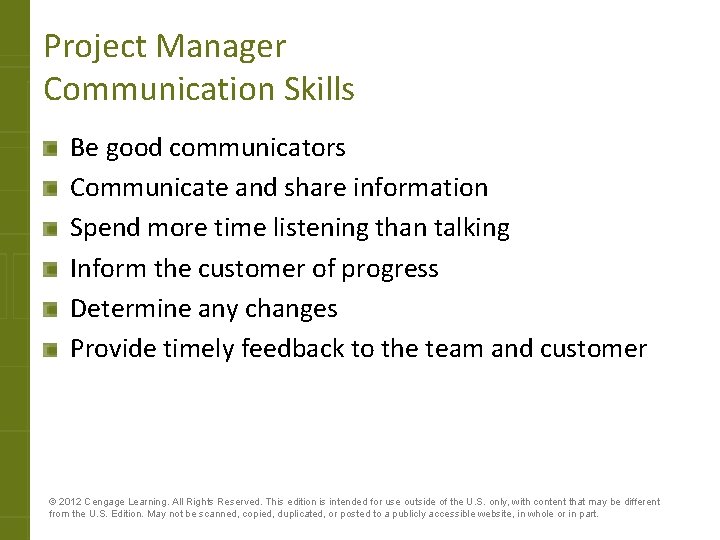 Project Manager
Communication Skills

- Be good communicators
- Communicate and share information
- Spend more time listening than talking
- Inform the customer of progress
- Determine any changes
- Provide timely feedback to the team and customer

© 2012 Cengage Learning. All Rights Reserved. This edition is intended for use outside of the U.S. only, with content that may be different from the U.S. Edition. May not be scanned, copied, duplicated, or posted to a publicly accessible website, in whole or in part.